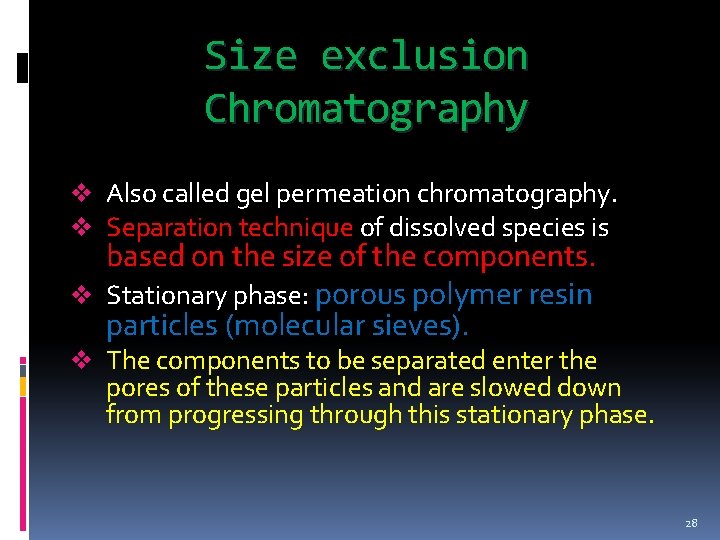 Size exclusion Chromatography

❖ Also called gel permeation chromatography.

❖ Separation technique of dissolved species is based on the size of the components.

❖ Stationary phase: porous polymer resin particles (molecular sieves).

❖ The components to be separated enter the pores of these particles and are slowed down from progressing through this stationary phase.

28